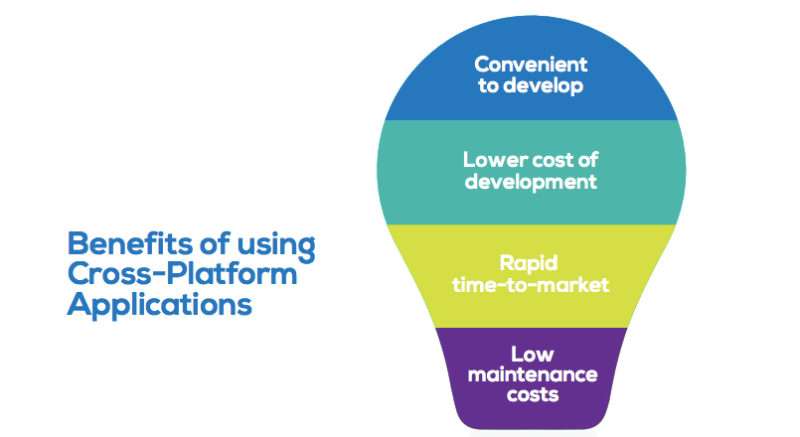 Benefits of using Cross-Platform Applications

Convenient to develop

Lower cost of development

Rapid time-to-market

Low maintenance costs